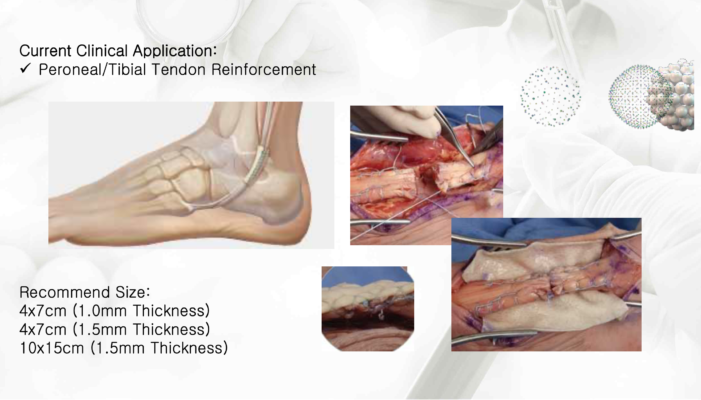 Current Clinical Application:
✓ Peroneal/Tibial Tendon Reinforcement

Recommend Size:
4x7cm (1.0mm Thickness)
4x7cm (1.5mm Thickness)
10x15cm (1.5mm Thickness)